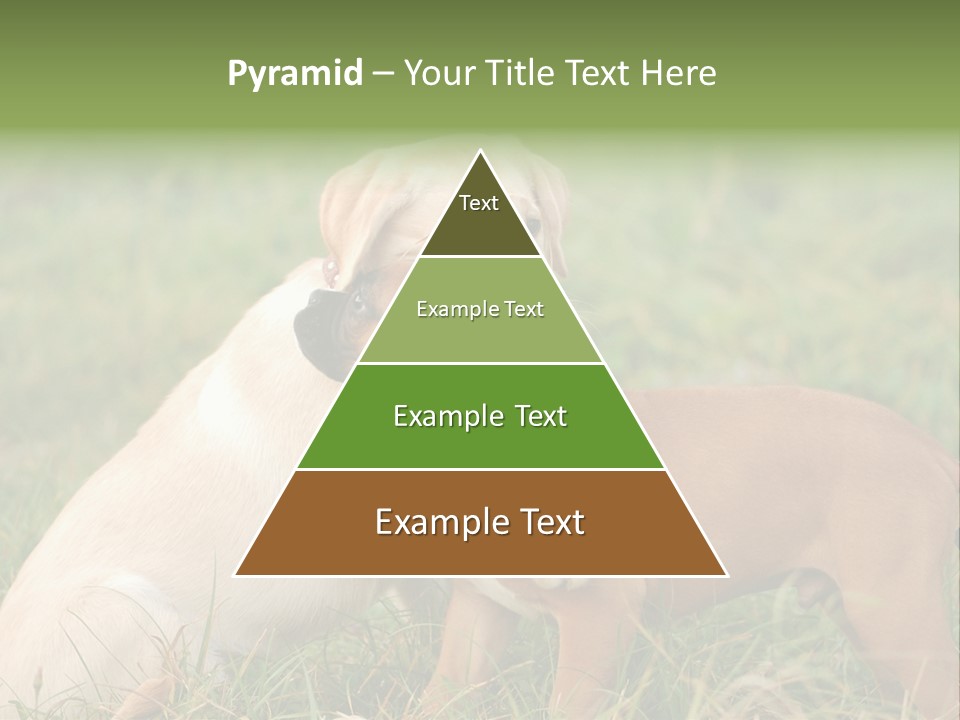 Pyramid – Your Title Text Here

Text

Example Text

Example Text

Example Text